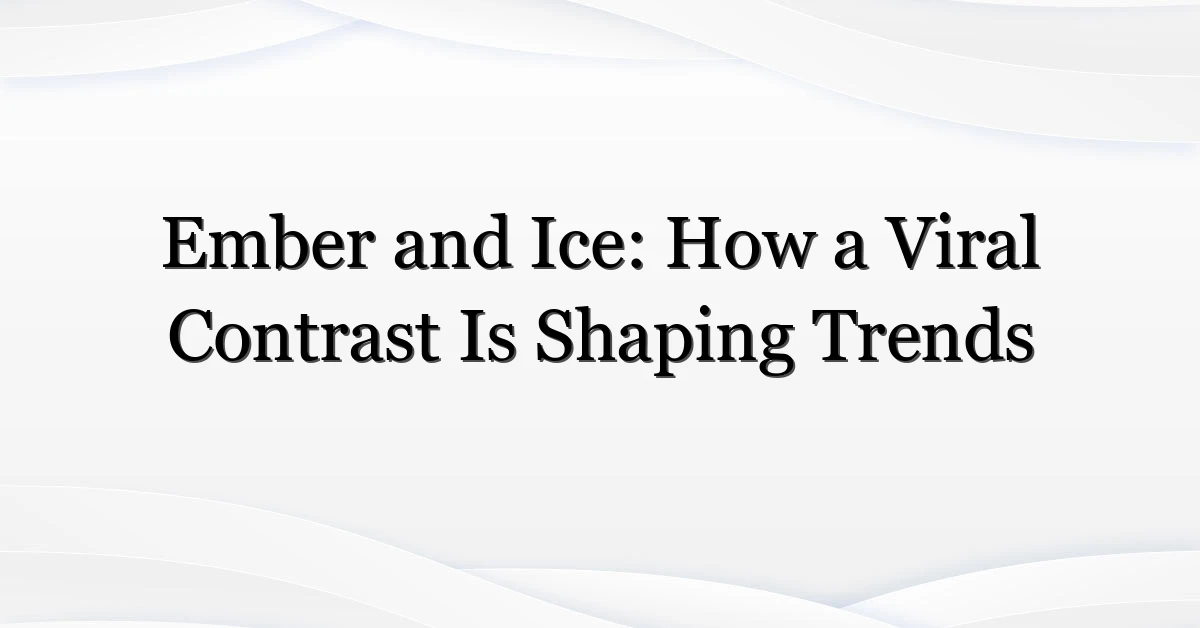 Ember and Ice: How a Viral Contrast Is Shaping Trends